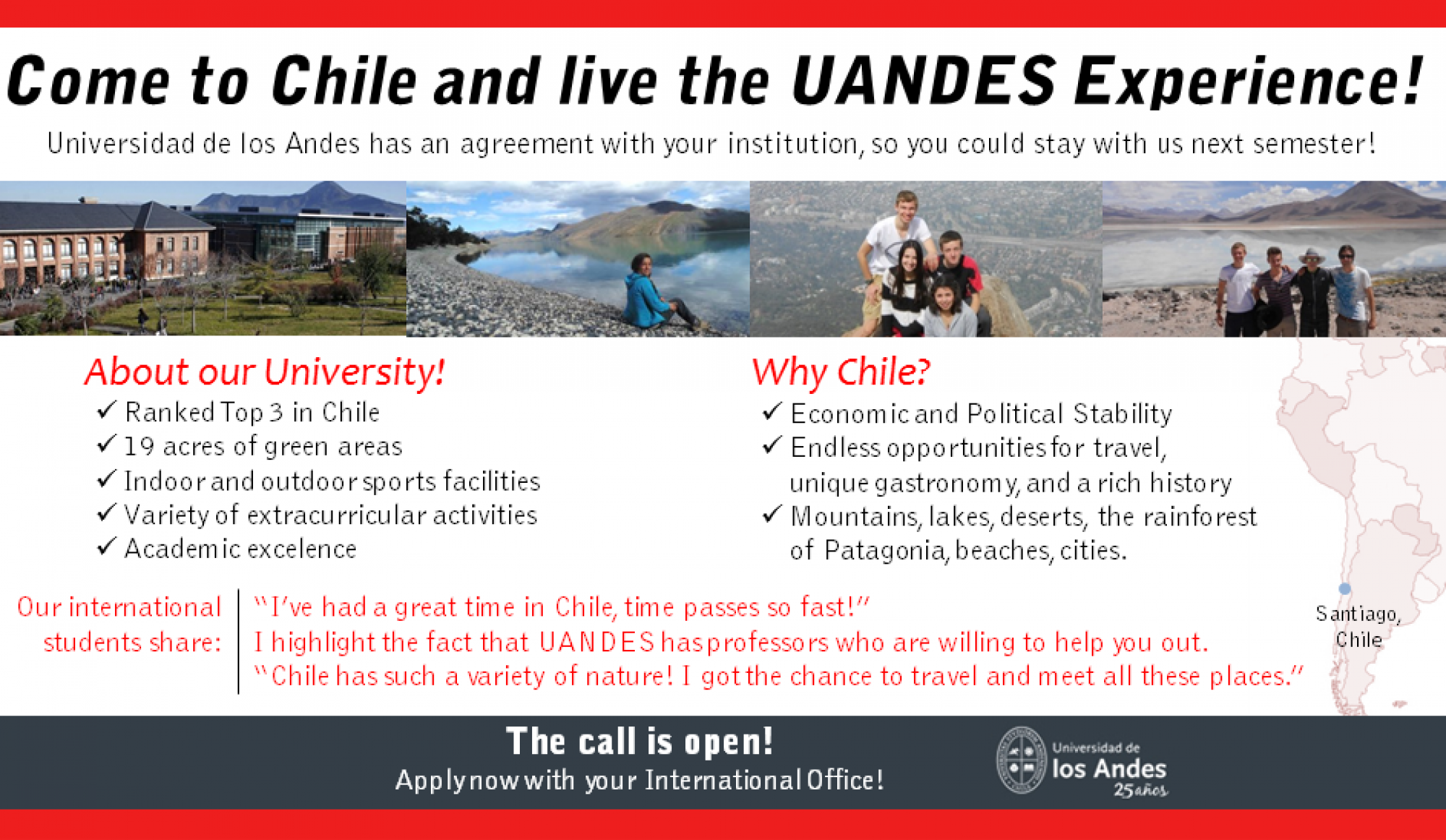 Come to Chile and live the UANDES Experience!

Universidad de los Andes has an agreement with your institution, so you could stay with us next semester!

About our University!
✓ Ranked Top 3 in Chile
✓ 19 acres of green areas
✓ Indoor and outdoor sports facilities
✓ Variety of extracurricular activities
✓ Academic excelence

Why Chile?
✓ Economic and Political Stability
✓ Endless opportunities for travel, unique gastronomy, and a rich history
✓ Mountains, lakes, deserts, the rainforest of Patagonia, beaches, cities.

Santiago, Chile

Our international students share:
"I've had a great time in Chile, time passes so fast!"
I highlight the fact that UANDES has professors who are willing to help you out.
"Chile has such a variety of nature! I got the chance to travel and meet all these places."

The call is open!
Apply now with your International Office!

Universidad de los Andes 25 años